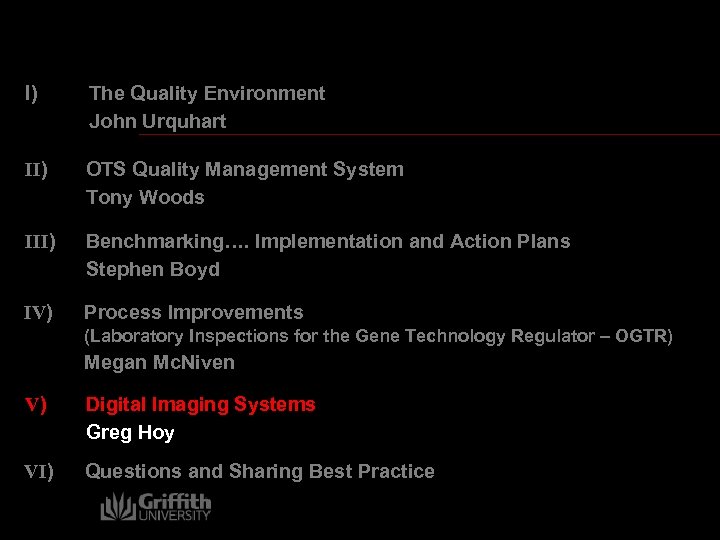 I) The Quality Environment
John Urquhart

II) OTS Quality Management System
Tony Woods

III) Benchmarking…. Implementation and Action Plans
Stephen Boyd

IV) Process Improvements
(Laboratory Inspections for the Gene Technology Regulator – OGTR)
Megan McNiven

V) Digital Imaging Systems
Greg Hoy

VI) Questions and Sharing Best Practice

Griffith UNIVERSITY